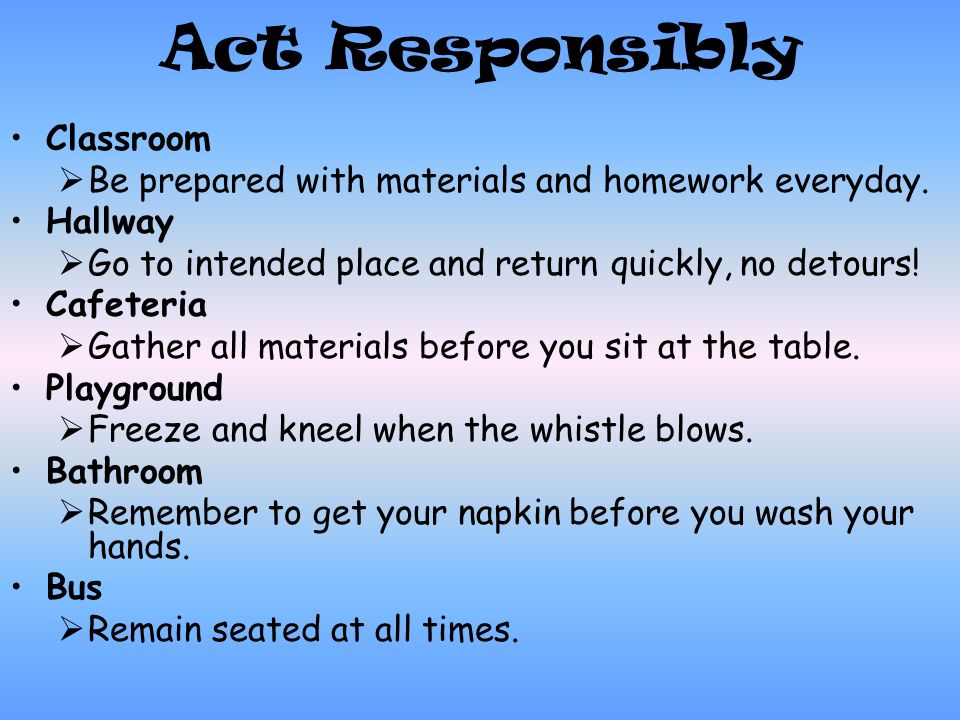 Act Responsibly

• Classroom
  ➢ Be prepared with materials and homework everyday.
• Hallway
  ➢ Go to intended place and return quickly, no detours!
• Cafeteria
  ➢ Gather all materials before you sit at the table.
• Playground
  ➢ Freeze and kneel when the whistle blows.
• Bathroom
  ➢ Remember to get your napkin before you wash your hands.
• Bus
  ➢ Remain seated at all times.